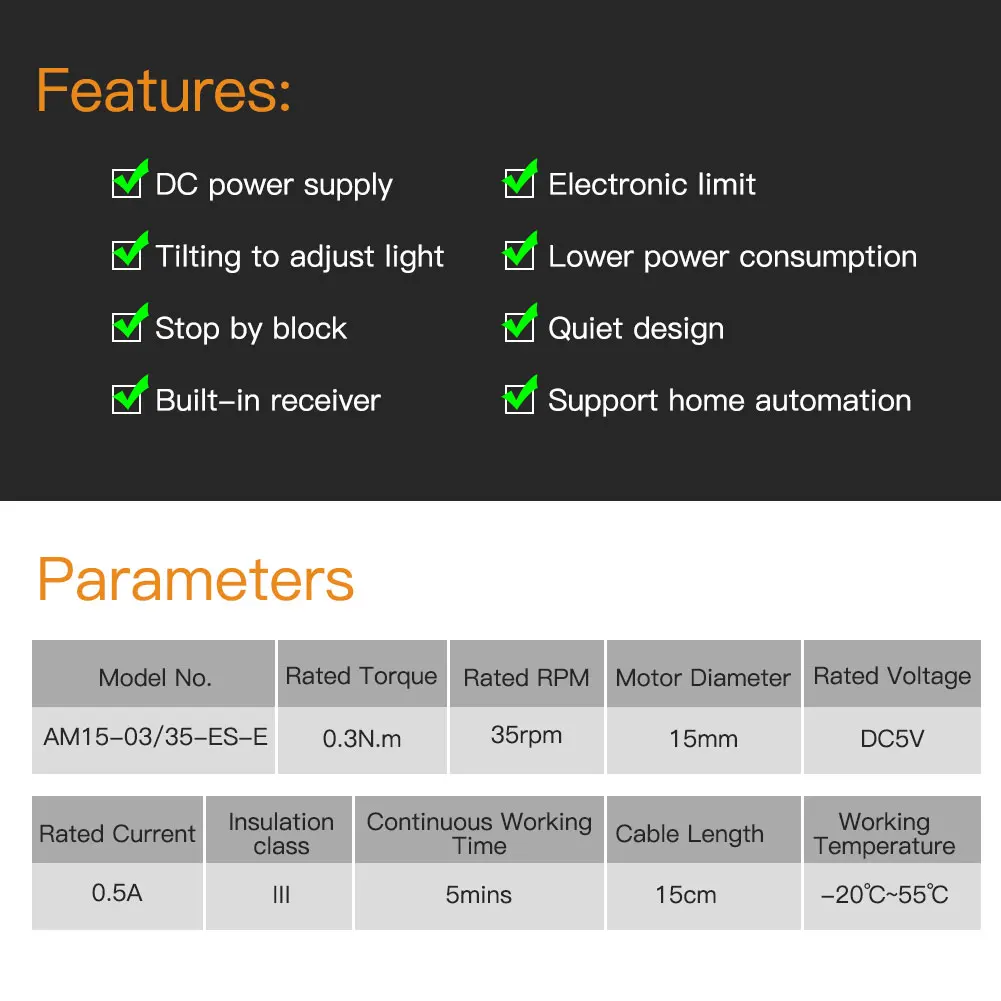 Features:

DC power supply

Tilting to adjust light

Stop by block

Built-in receiver

Electronic limit

Lower power consumption

Quiet design

Support home automation

Parameters

| Model No. | Rated Torque | Rated RPM | Motor Diameter | Rated Voltage |
|---|---|---|---|---|
| AM15-03/35-ES-E | 0.3N.m | 35rpm | 15mm | DC5V |

| Rated Current | Insulation class | Continuous Working Time | Cable Length | Working Temperature |
|---|---|---|---|---|
| 0.5A | III | 5mins | 15cm | -20℃~55℃ |